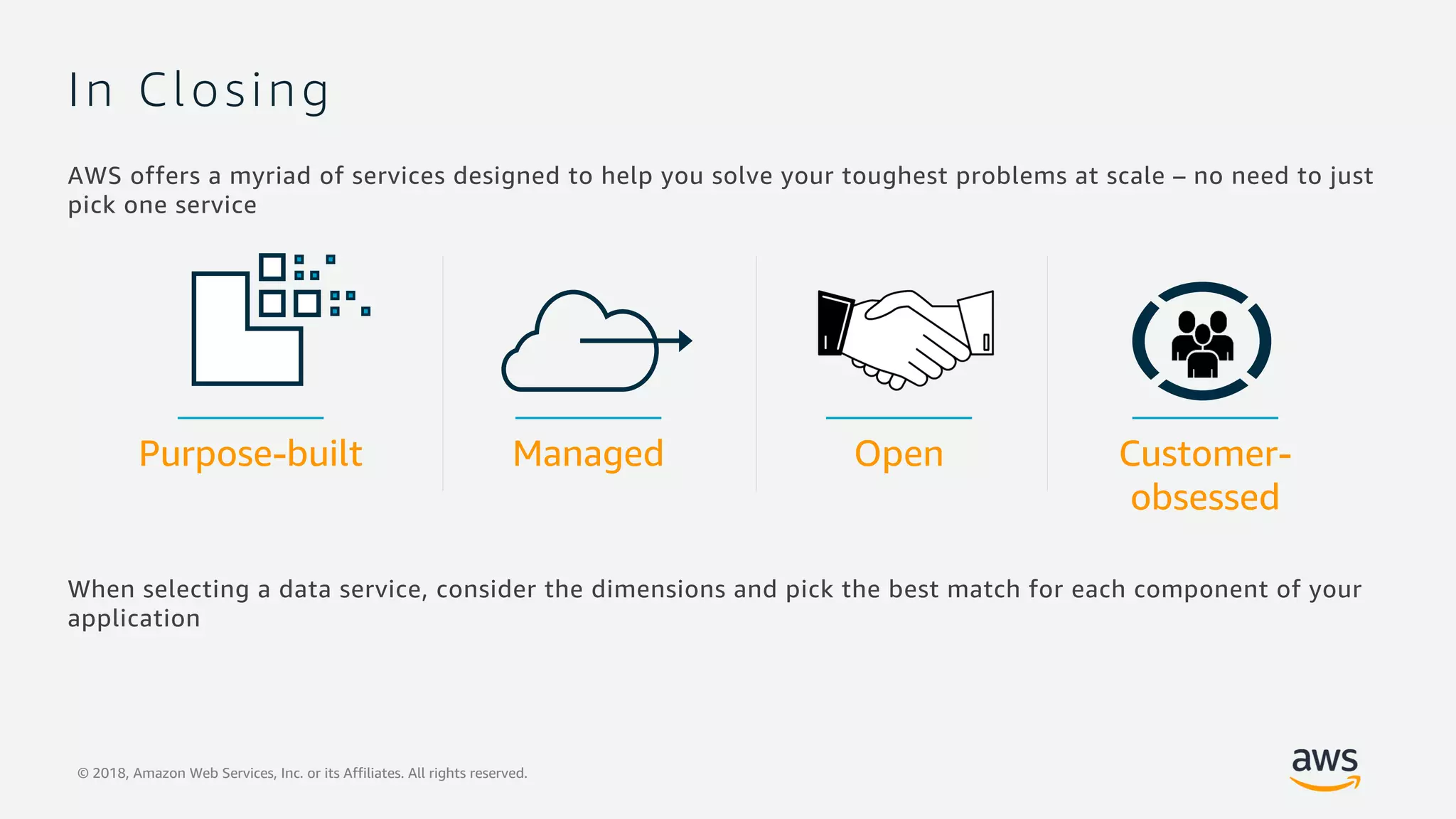 In Closing

AWS offers a myriad of services designed to help you solve your toughest problems at scale – no need to just pick one service

Purpose-built

Managed

Open

Customer-obsessed

When selecting a data service, consider the dimensions and pick the best match for each component of your application

© 2018, Amazon Web Services, Inc. or its Affiliates. All rights reserved.

aws